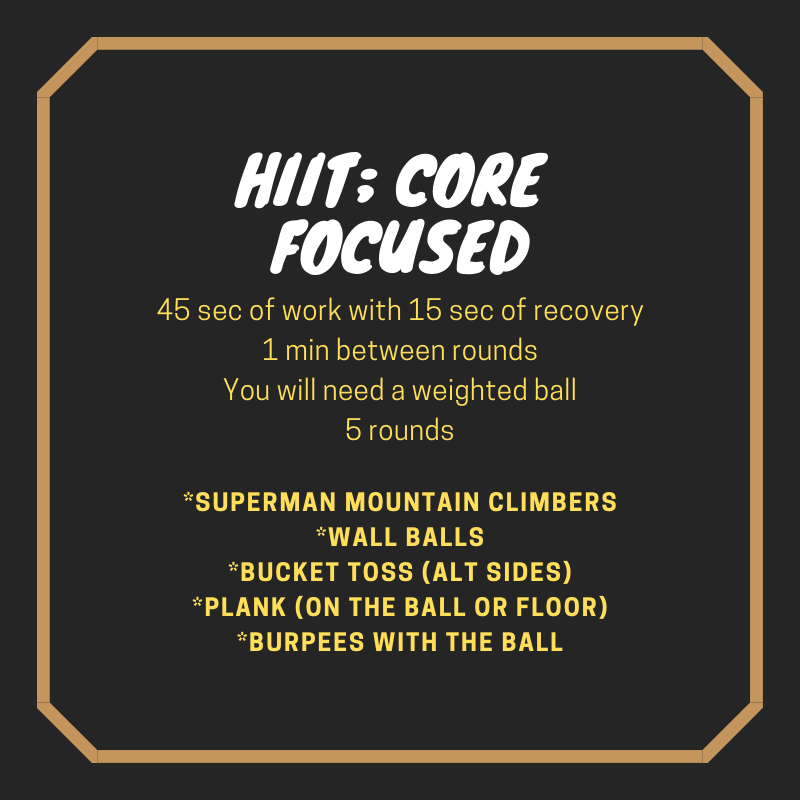 HIIT; CORE FOCUSED

45 sec of work with 15 sec of recovery
1 min between rounds
You will need a weighted ball
5 rounds

*SUPERMAN MOUNTAIN CLIMBERS
*WALL BALLS
*BUCKET TOSS (ALT SIDES)
*PLANK (ON THE BALL OR FLOOR)
*BURPEES WITH THE BALL